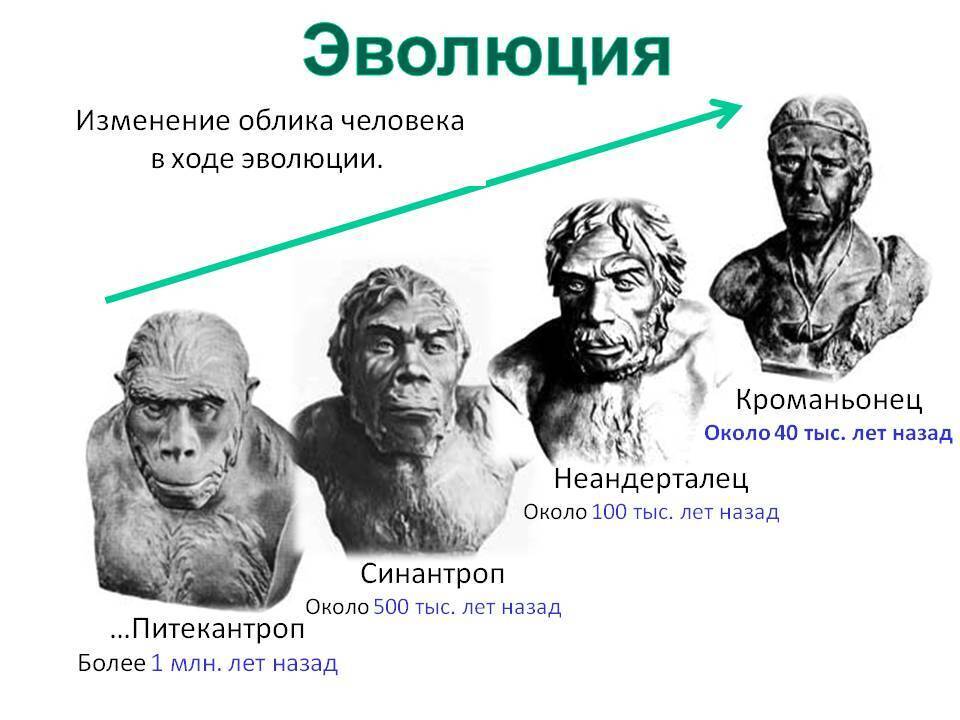 Эволюция

Изменение облика человека в ходе эволюции.

Кроманьонец
Около 40 тыс. лет назад

Неандерталец
Около 100 тыс. лет назад

Синантроп
Около 500 тыс. лет назад

...Питекантроп
Более 1 млн. лет назад